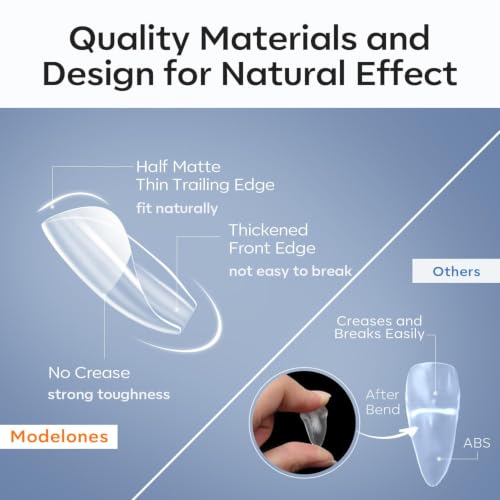 Quality Materials and Design for Natural Effect

Half Matte
Thin Trailing Edge
fit naturally

Thickened
Front Edge
not easy to break

No Crease
strong toughness

Modelones

Others

Creases and
Breaks Easily

After
Bend

ABS